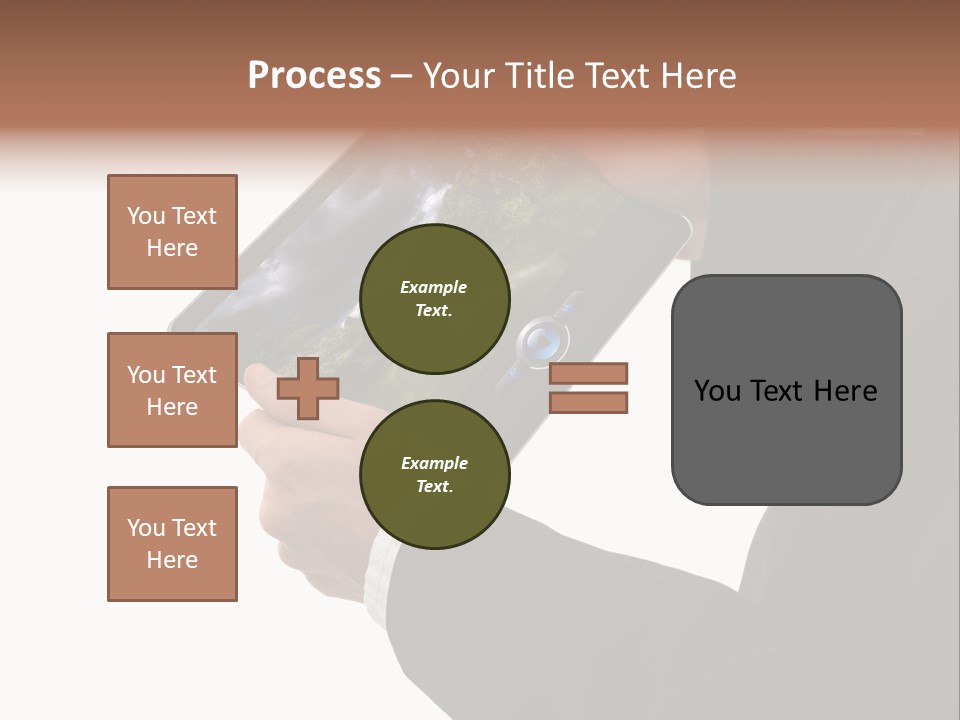 Process – Your Title Text Here

You Text Here

You Text Here

You Text Here

Example Text.

Example Text.

You Text Here